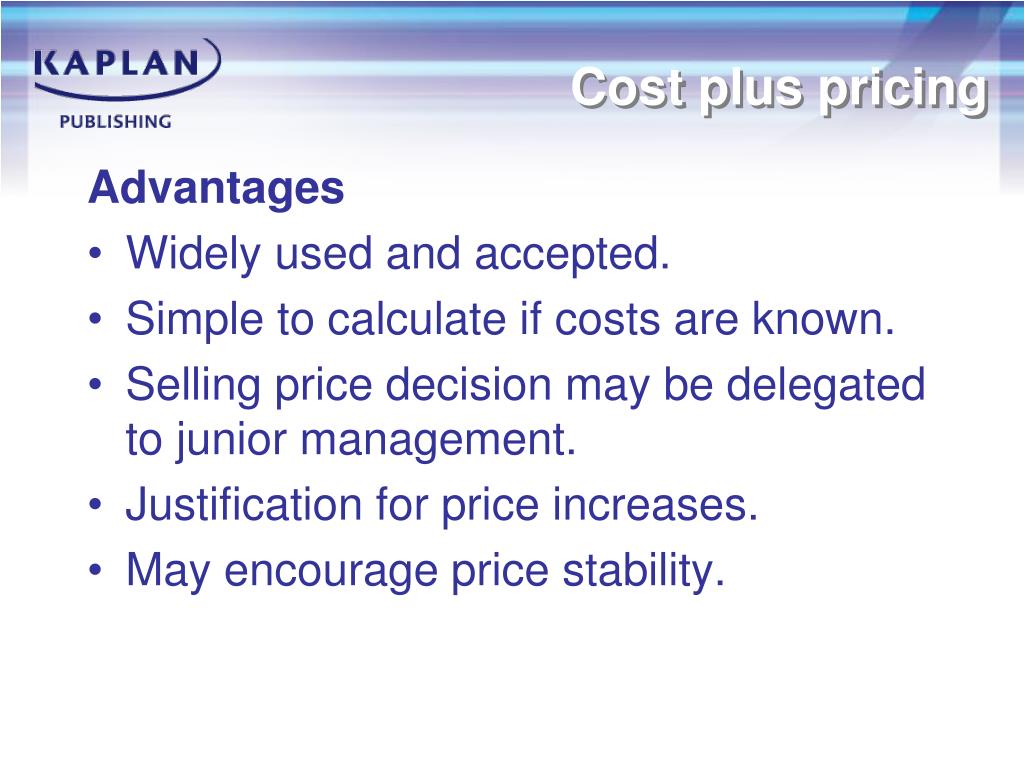 KAPLAN
PUBLISHING

Cost plus pricing

Advantages
• Widely used and accepted.
• Simple to calculate if costs are known.
• Selling price decision may be delegated to junior management.
• Justification for price increases.
• May encourage price stability.